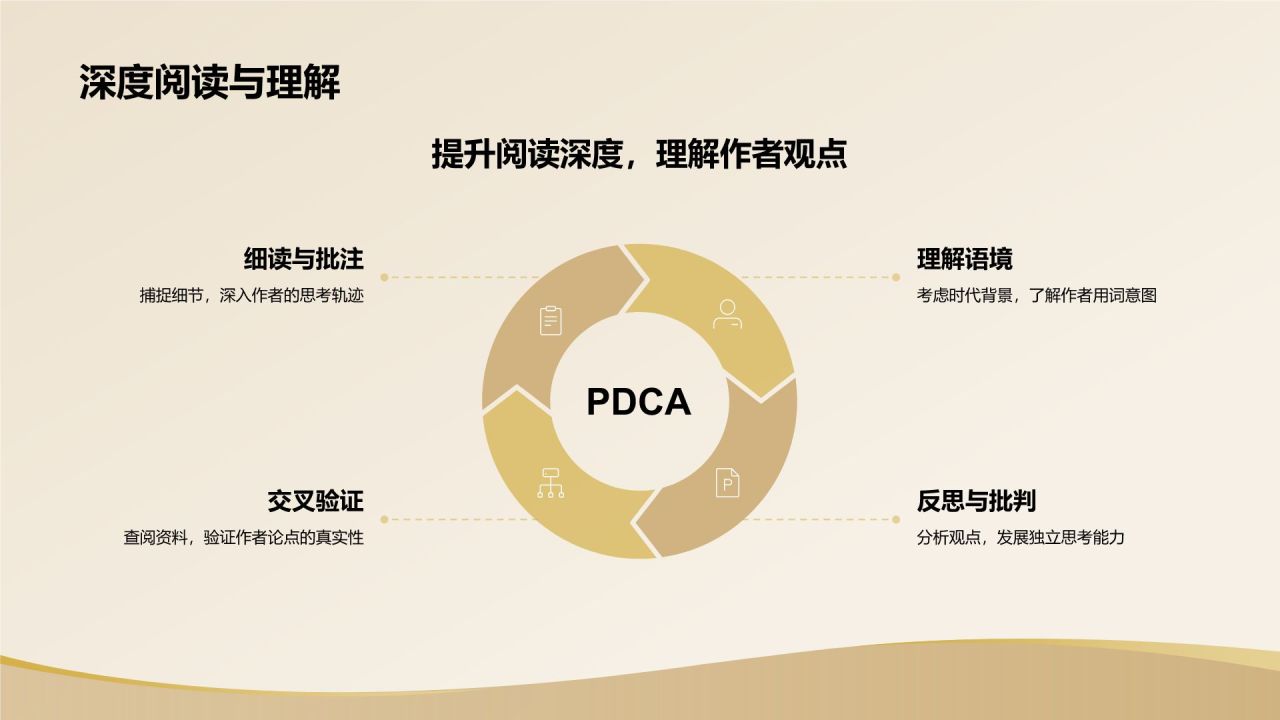 深度阅读与理解

提升阅读深度，理解作者观点

细读与批注
捕捉细节，深入作者的思考轨迹

理解语境
考虑时代背景，了解作者用词意图

PDCA

交叉验证
查阅资料，验证作者论点的真实性

反思与批判
分析观点，发展独立思考能力